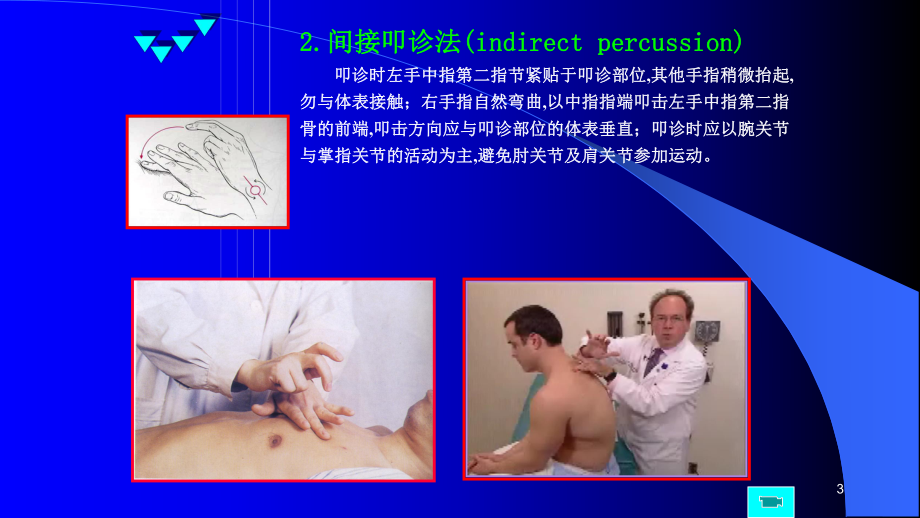 2.间接叩诊法(indirect percussion)

叩诊时左手中指第二指节紧贴于叩诊部位,其他手指稍微抬起,勿与体表接触；右手指自然弯曲,以中指指端叩击左手中指第二指骨的前端,叩击方向应与叩诊部位的体表垂直；叩诊时应以腕关节与掌指关节的活动为主,避免肘关节及肩关节参加运动。

3